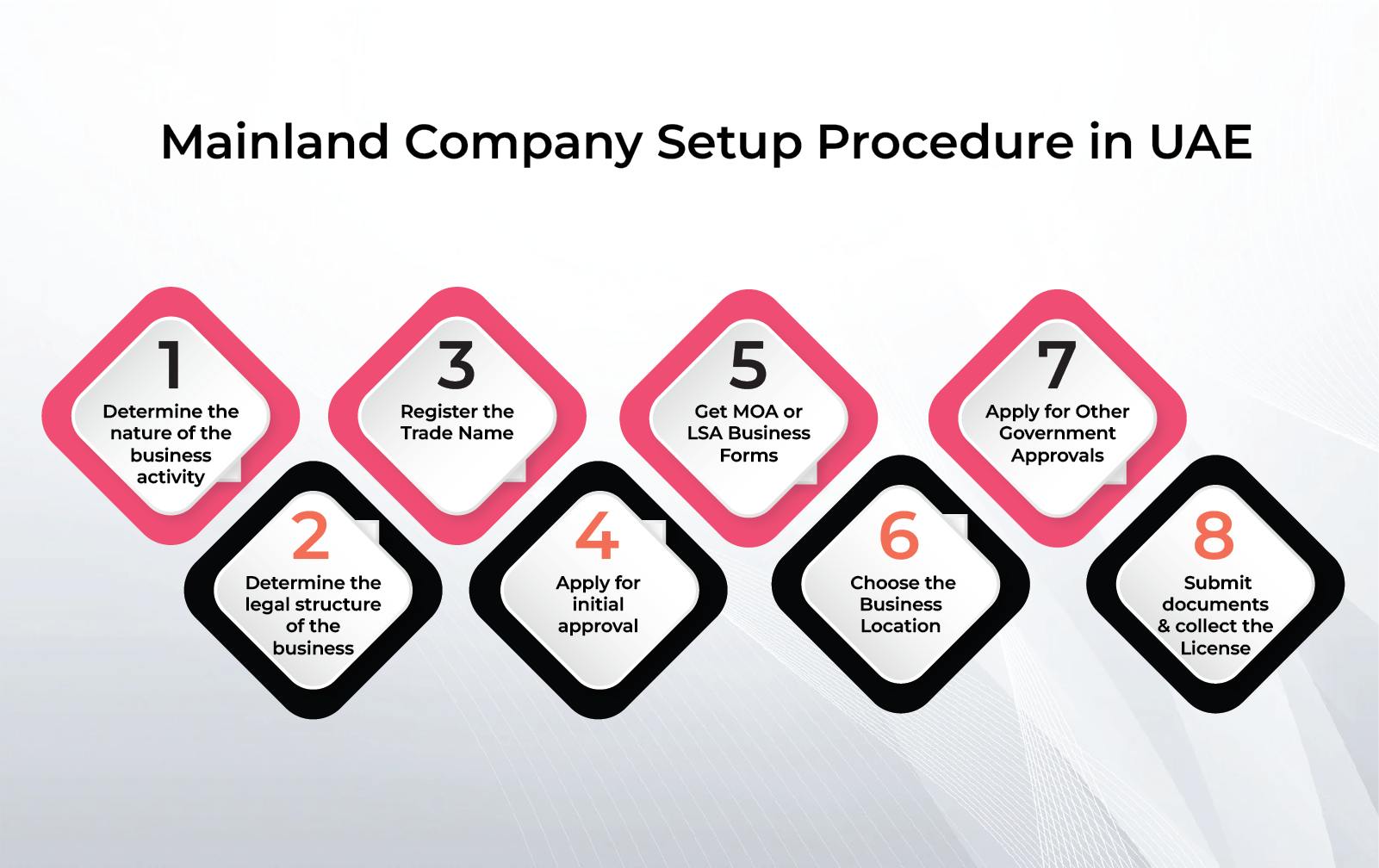 Mainland Company Setup Procedure in UAE

1
Determine the nature of the business activity

2
Determine the legal structure of the business

3
Register the Trade Name

4
Apply for initial approval

5
Get MOA or LSA Business Forms

6
Choose the Business Location

7
Apply for Other Government Approvals

8
Submit documents & collect the License